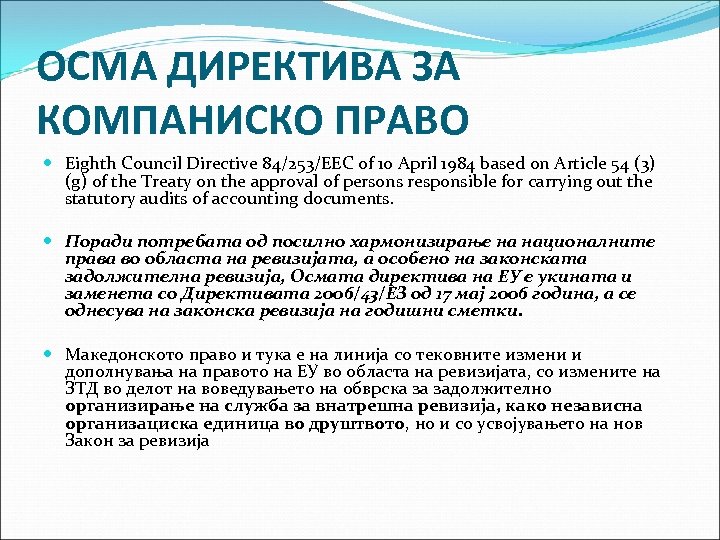 ОСМА ДИРЕКТИВА ЗА КОМПАНИСКО ПРАВО

Eighth Council Directive 84/253/EEC of 10 April 1984 based on Article 54 (3) (g) of the Treaty on the approval of persons responsible for carrying out the statutory audits of accounting documents.

Поради потребата од посилно хармонизирање на националните права во областа на ревизијата, а особено на законската задолжителна ревизија, Осмата директива на ЕУ е укината и заменета со Директивата 2006/43/ЕЗ од 17 мај 2006 година, а се однесува на законска ревизија на годишни сметки.

Македонското право и тука е на линија со тековните измени и дополнувања на правото на ЕУ во областа на ревизијата, со измените на ЗТД во делот на воведувањето на обврска за задолжително организирање на служба за внатрешна ревизија, како независна организациска единица во друштвото, но и со усвојувањето на нов Закон за ревизија